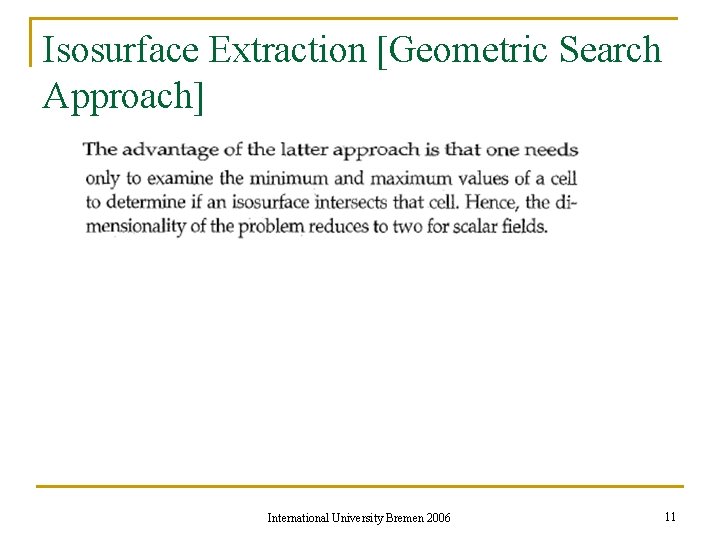 Isosurface Extraction [Geometric Search Approach]

The advantage of the latter approach is that one needs only to examine the minimum and maximum values of a cell to determine if an isosurface intersects that cell. Hence, the dimensionality of the problem reduces to two for scalar fields.

International University Bremen 2006

11